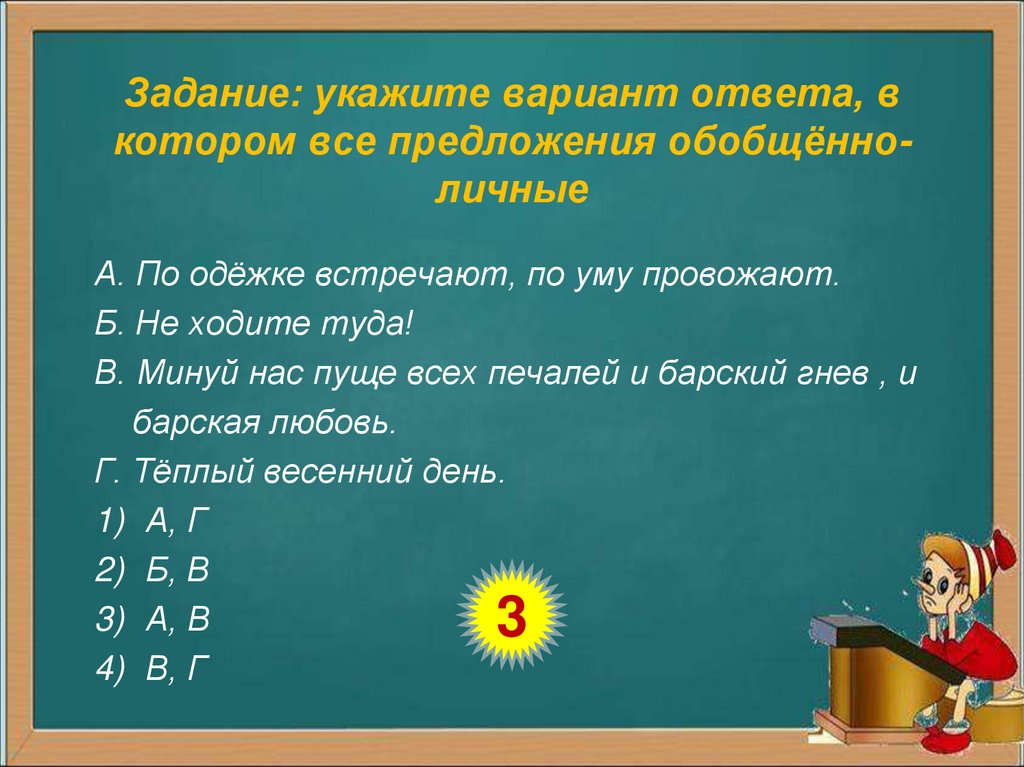 Задание: укажите вариант ответа, в котором все предложения обобщённо-личные

А. По одёжке встречают, по уму провожают.
Б. Не ходите туда!
В. Минуй нас пуще всех печалей и барский гнев , и барская любовь.
Г. Тёплый весенний день.
1) А, Г
2) Б, В
3) А, В
4) В, Г

3